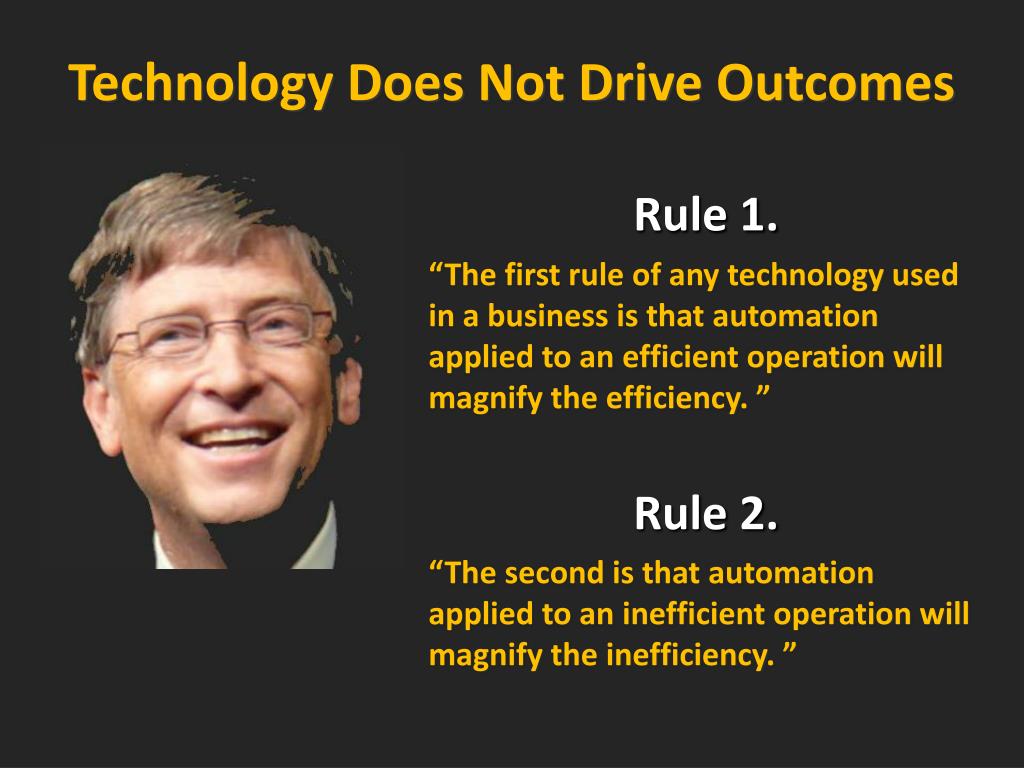 Technology Does Not Drive Outcomes

Rule 1.

“The first rule of any technology used in a business is that automation applied to an efficient operation will magnify the efficiency. ”

Rule 2.

“The second is that automation applied to an inefficient operation will magnify the inefficiency. ”